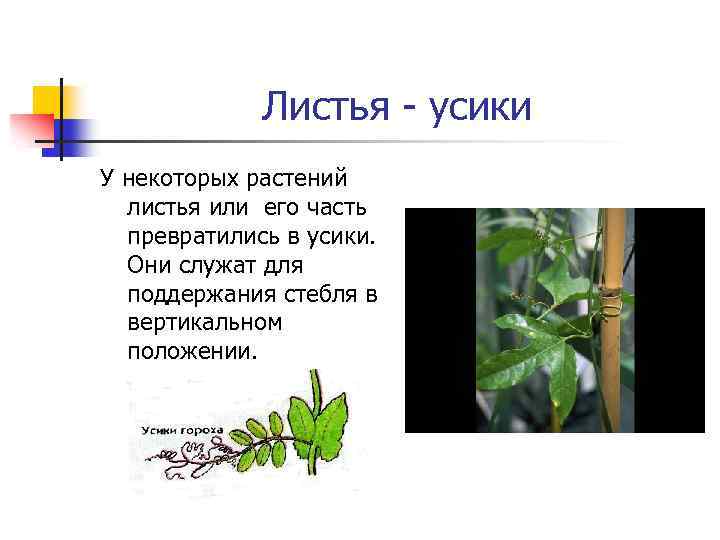 Листья - усики

У некоторых растений листья или его часть превратились в усики. Они служат для поддержания стебля в вертикальном положении.

Усики гороха